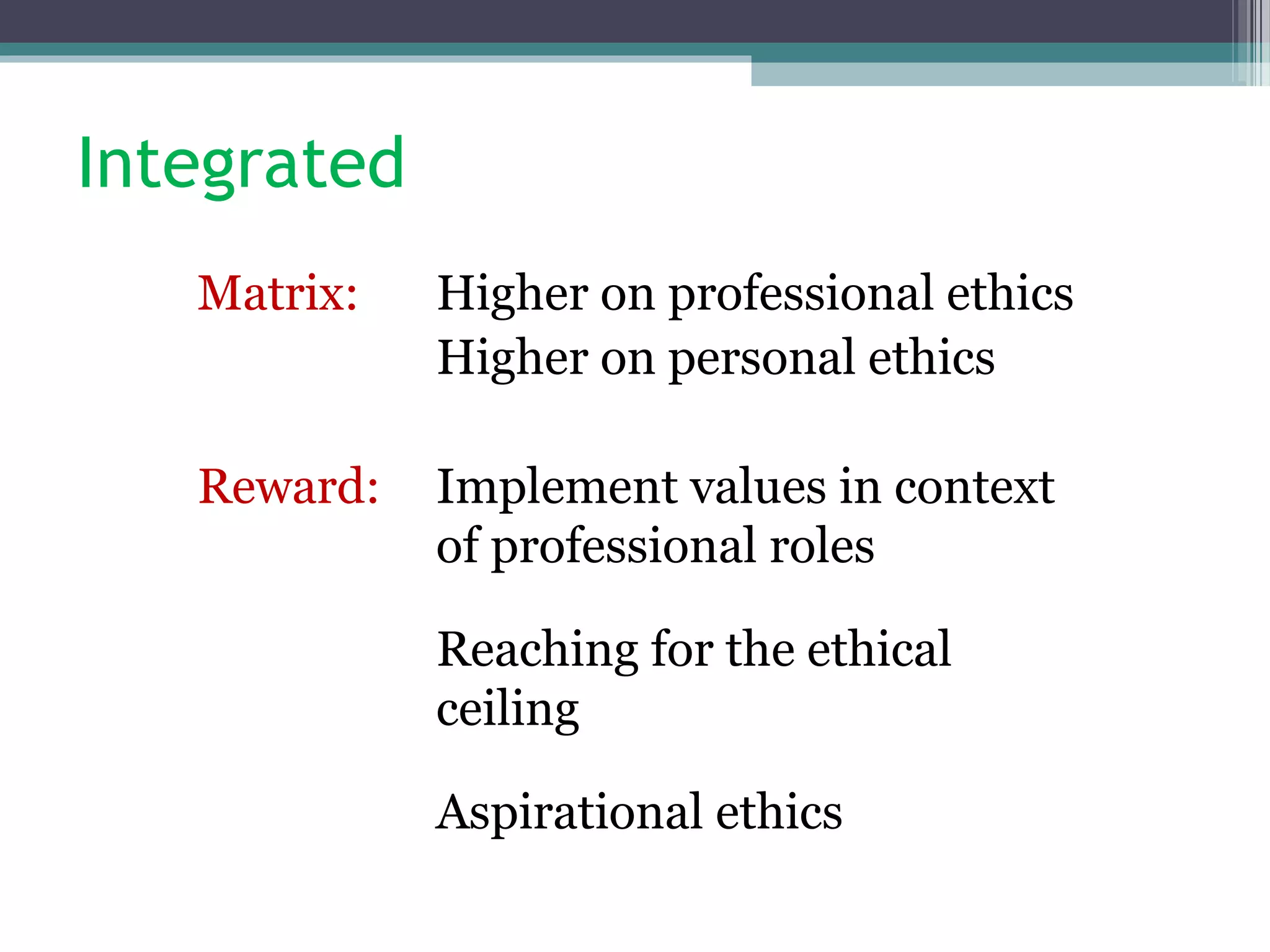 Integrated

Matrix: Higher on professional ethics
Higher on personal ethics

Reward: Implement values in context of professional roles

Reaching for the ethical ceiling

Aspirational ethics